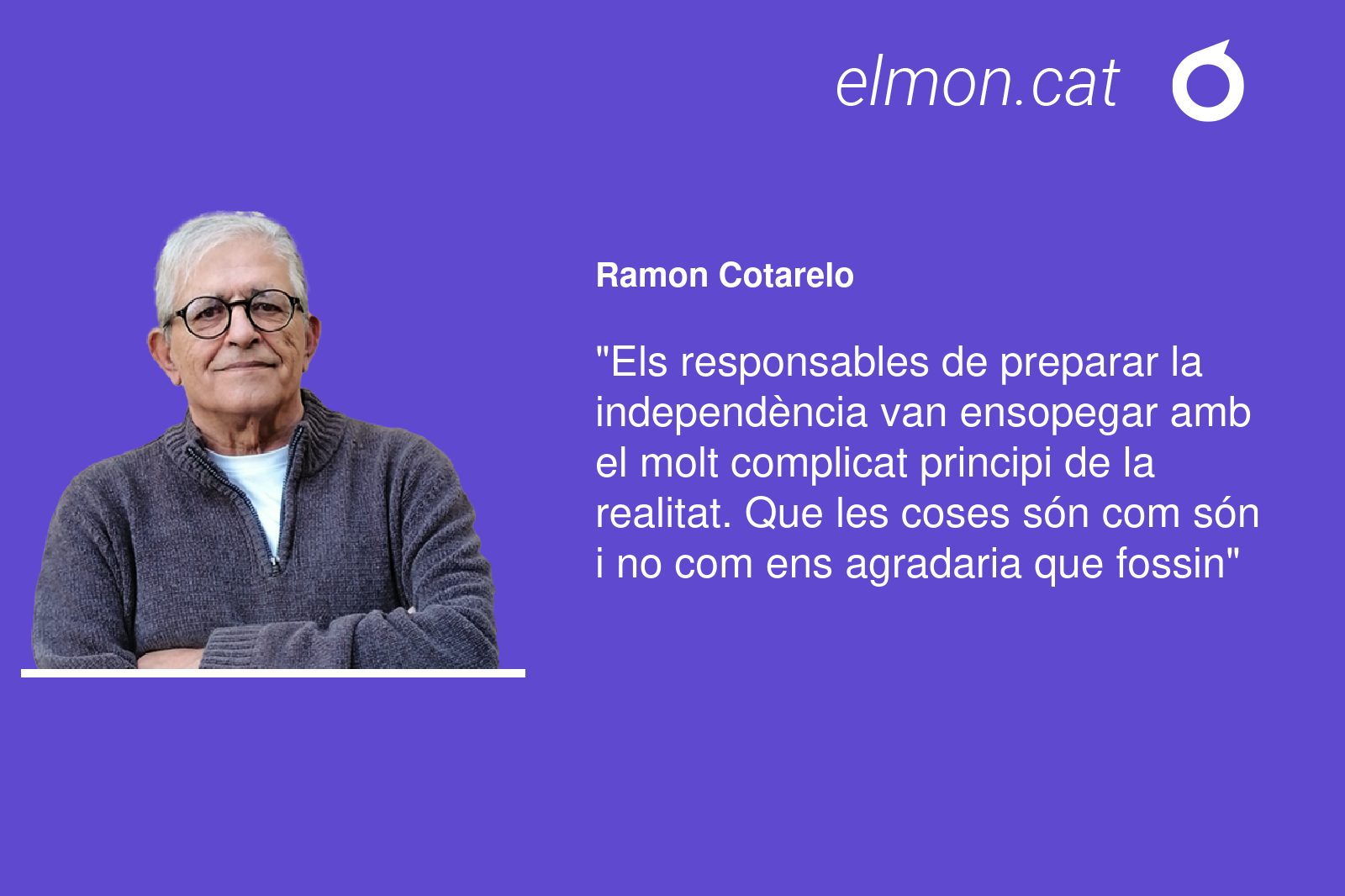 elmon.cat

Ramon Cotarelo

"Els responsables de preparar la independència van ensopegar amb el molt complicat principi de la realitat. Que les coses són com són i no com ens agradaria que fossin"